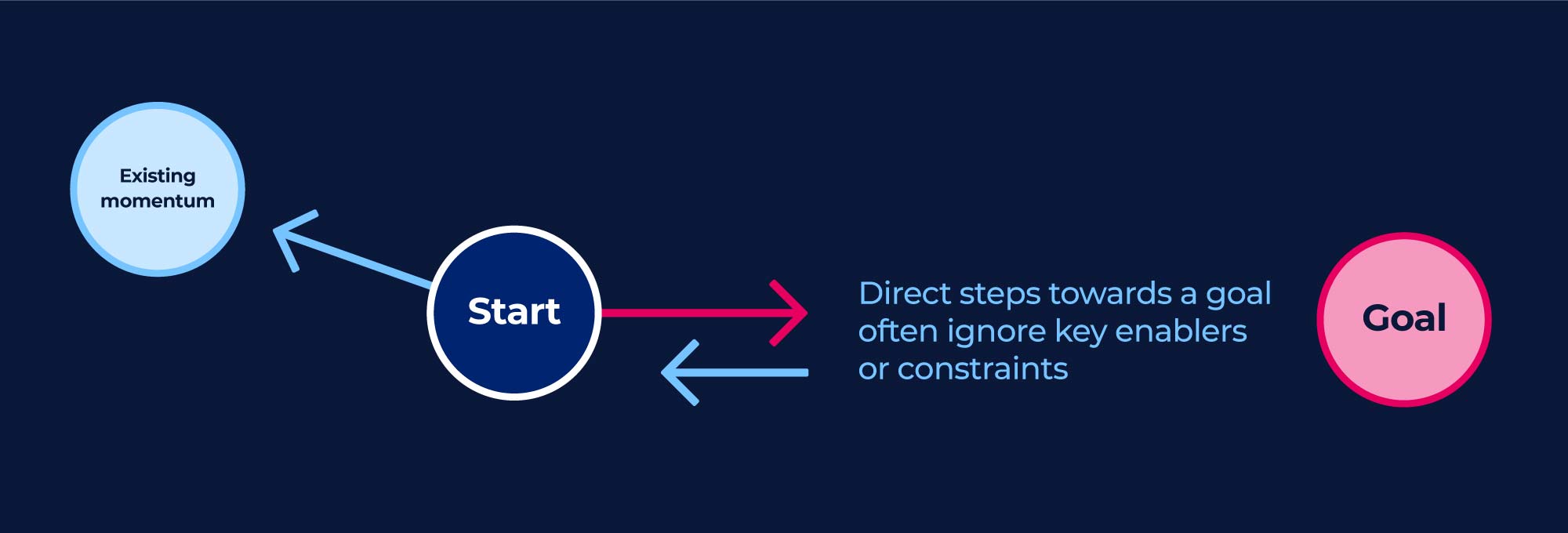 Existing momentum

Start

Direct steps towards a goal often ignore key enablers or constraints

Goal